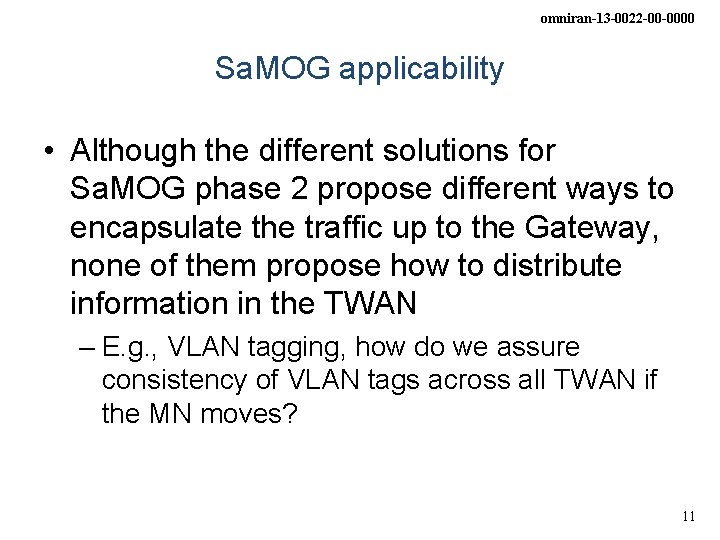 omniran-13-0022-00-0000

SaMOG applicability

• Although the different solutions for SaMOG phase 2 propose different ways to encapsulate the traffic up to the Gateway, none of them propose how to distribute information in the TWAN

– E.g., VLAN tagging, how do we assure consistency of VLAN tags across all TWAN if the MN moves?

11